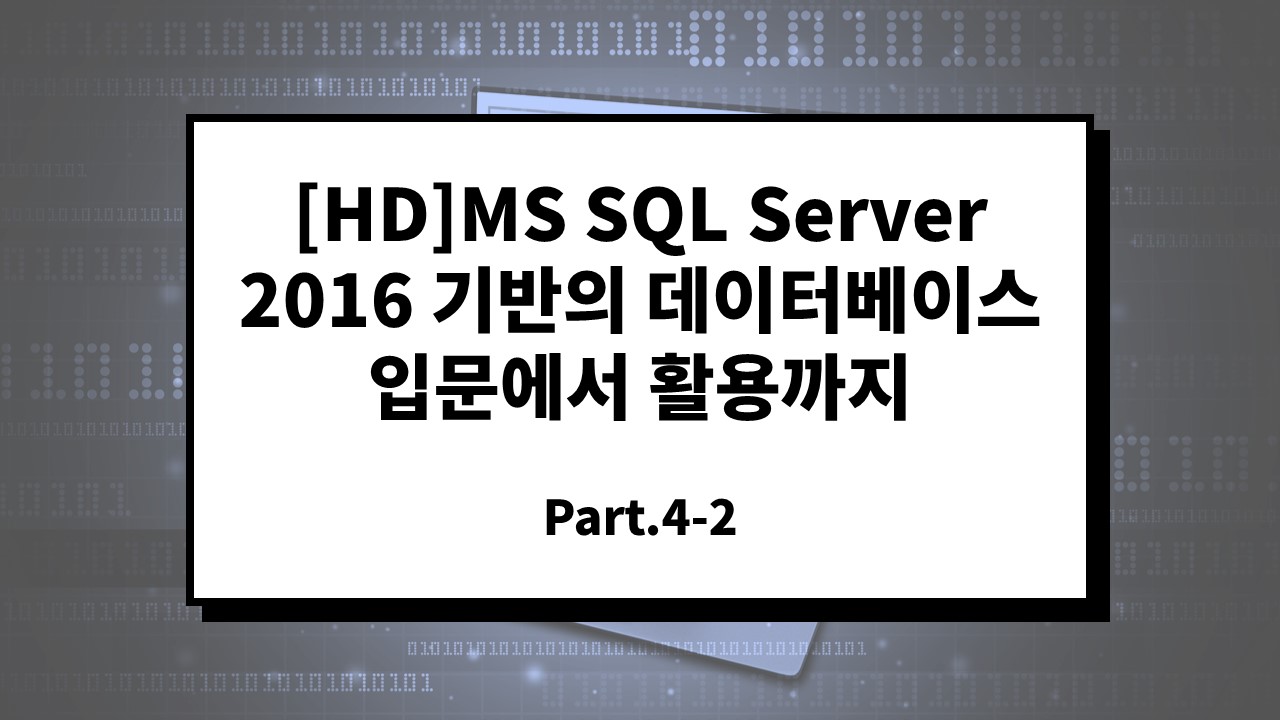 [HD]MS SQL Server 2016 기반의 데이터베이스 입문에서 활용까지

Part.4-2